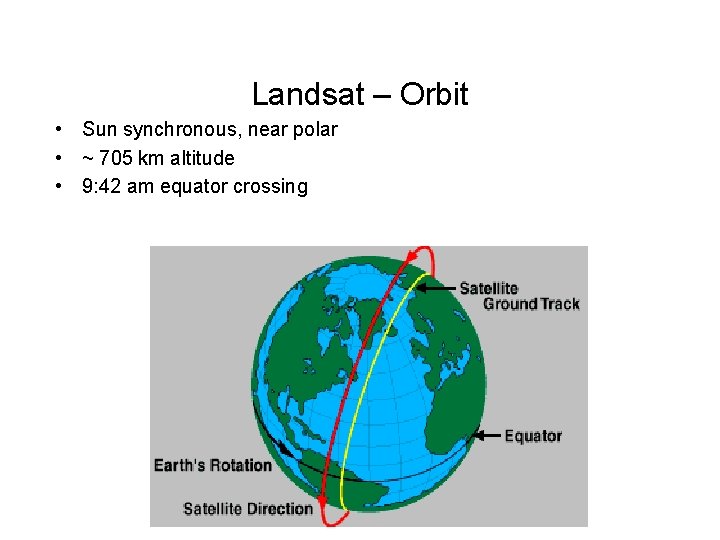 Landsat – Orbit

• Sun synchronous, near polar
• ~ 705 km altitude
• 9:42 am equator crossing

Satellite Ground Track

Equator

Earth's Rotation

Satellite Direction